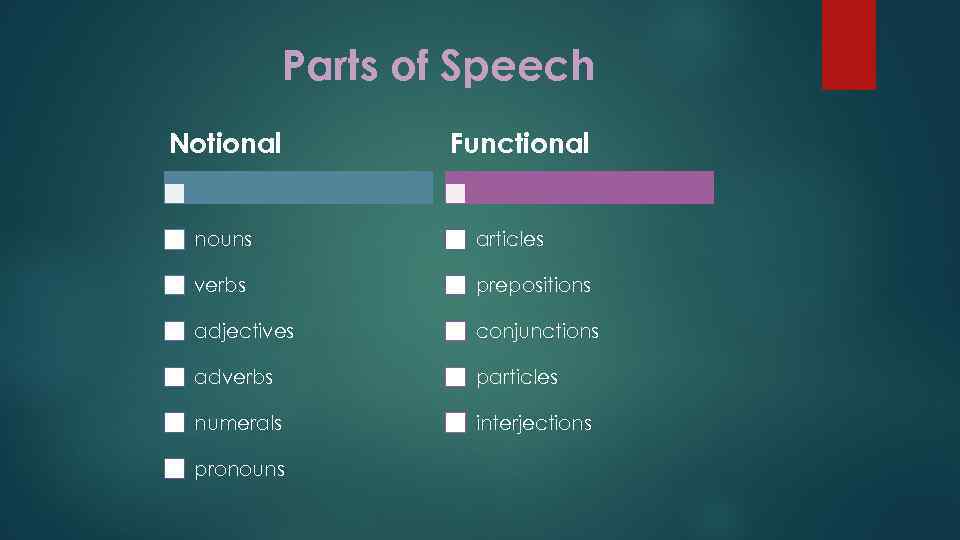 Parts of Speech

Notional

nouns
verbs
adjectives
adverbs
numerals
pronouns

Functional

articles
prepositions
conjunctions
particles
interjections